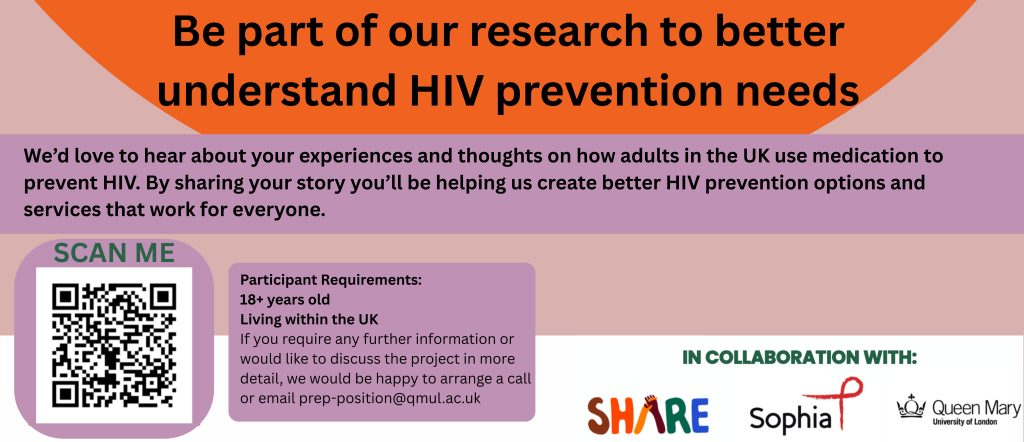 Be part of our research to better understand HIV prevention needs

We'd love to hear about your experiences and thoughts on how adults in the UK use medication to prevent HIV. By sharing your story you'll be helping us create better HIV prevention options and services that work for everyone.

SCAN ME

Participant Requirements:
18+ years old
Living within the UK
If you require any further information or would like to discuss the project in more detail, we would be happy to arrange a call or email prep-position@qmul.ac.uk

IN COLLABORATION WITH:

SHARE

Sophia

Queen Mary
University of London